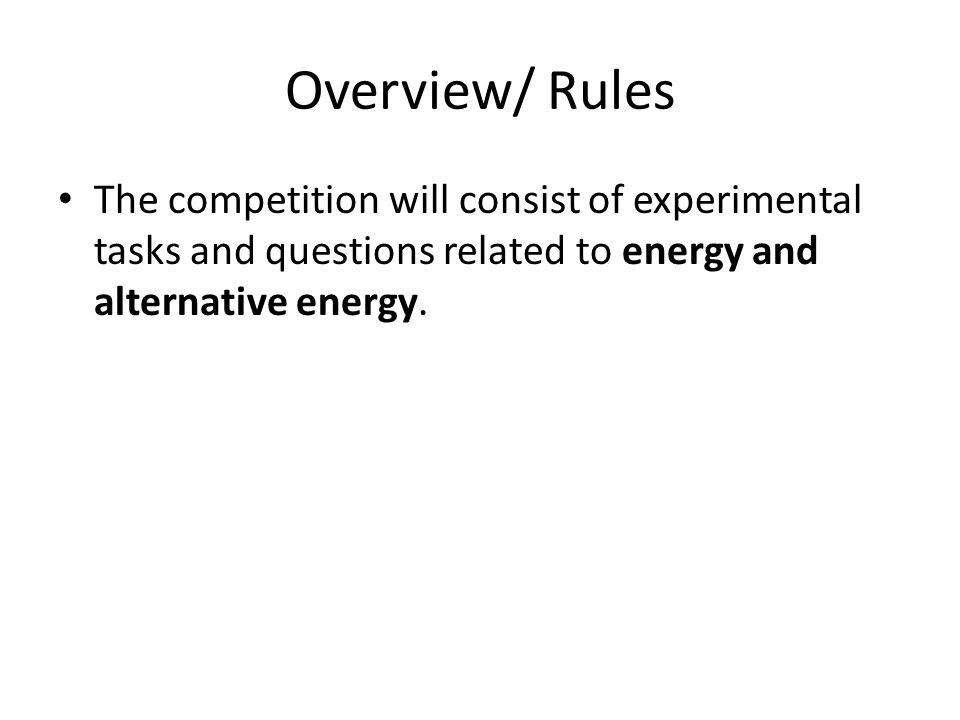 Overview/ Rules

• The competition will consist of experimental tasks and questions related to **energy and alternative energy**.